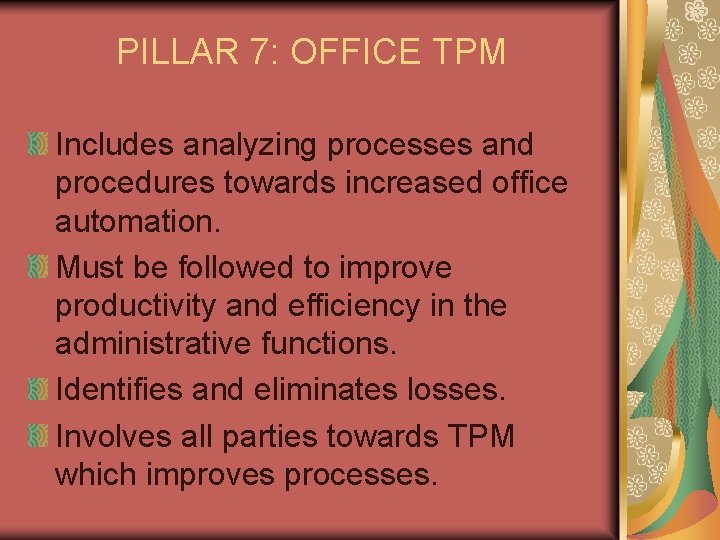 PILLAR 7: OFFICE TPM

Includes analyzing processes and procedures towards increased office automation.

Must be followed to improve productivity and efficiency in the administrative functions.

Identifies and eliminates losses.

Involves all parties towards TPM which improves processes.